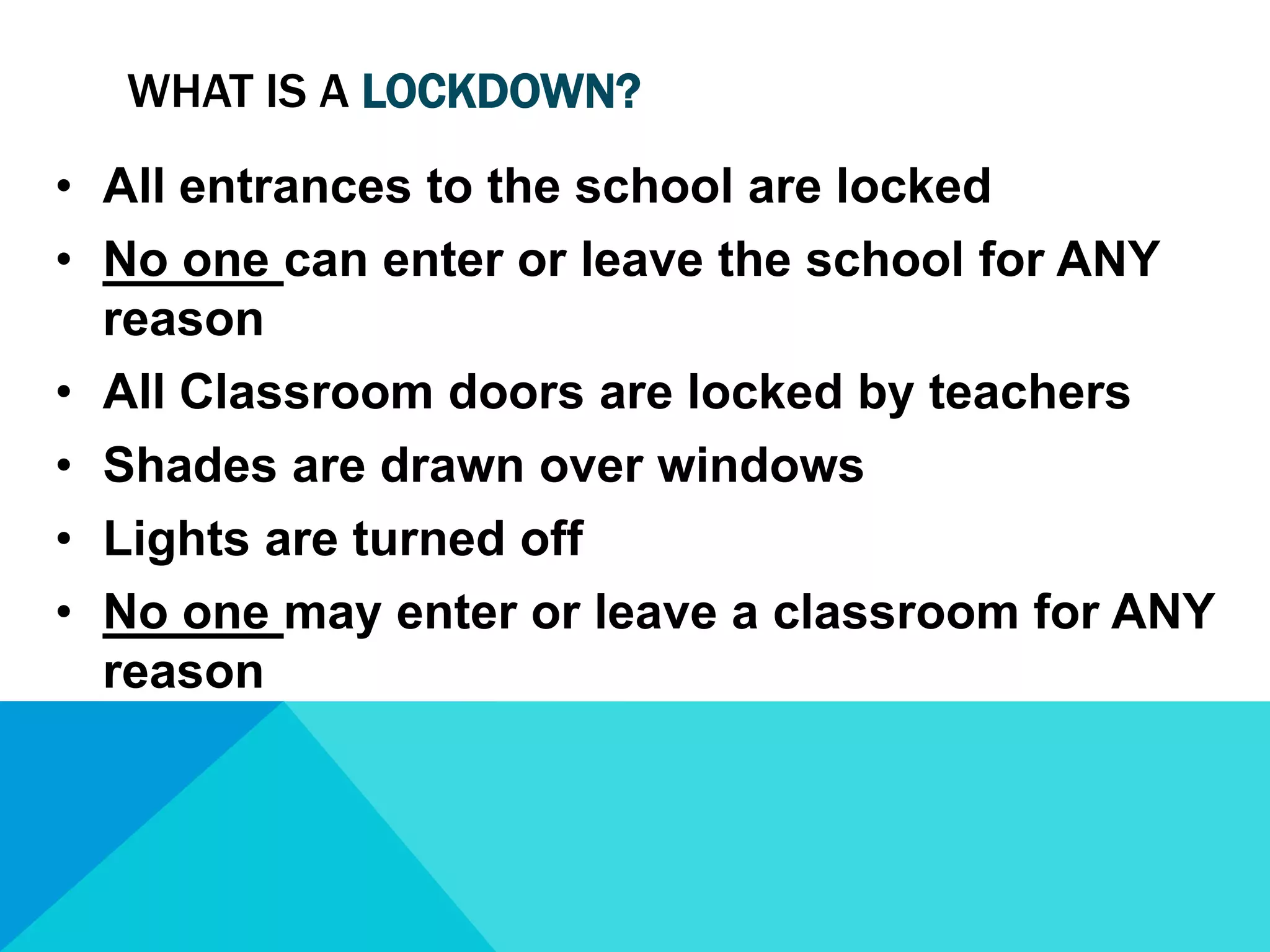 WHAT IS A LOCKDOWN?

• All entrances to the school are locked
• No one can enter or leave the school for ANY reason
• All Classroom doors are locked by teachers
• Shades are drawn over windows
• Lights are turned off
• No one may enter or leave a classroom for ANY reason